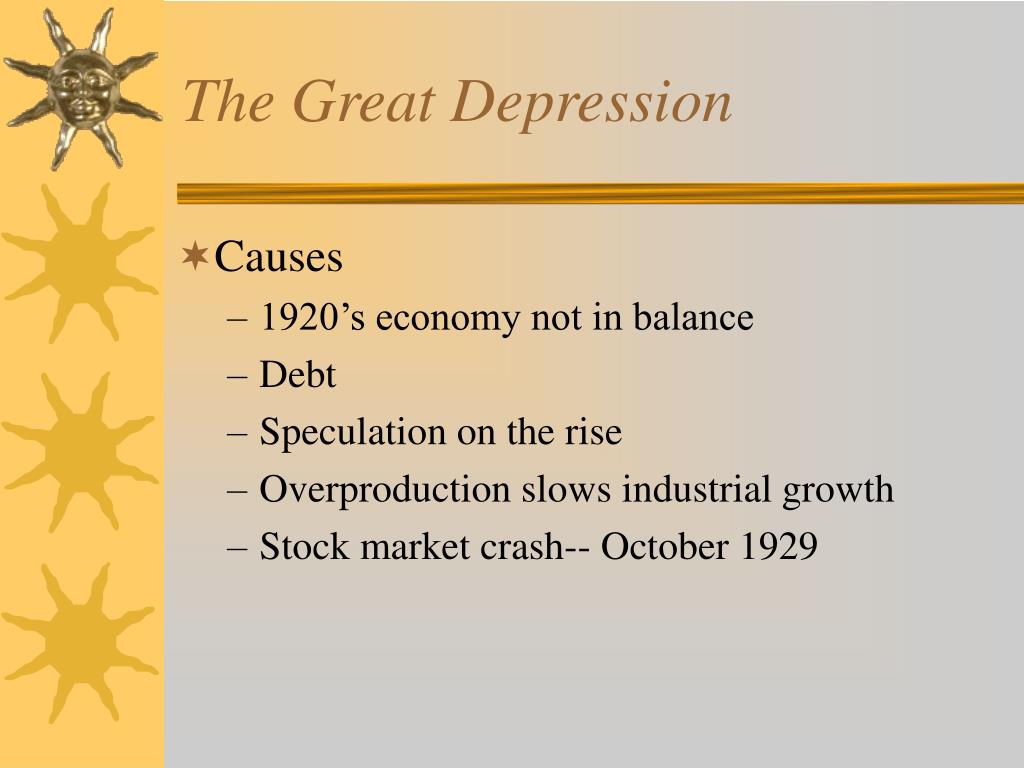 The Great Depression

Causes
– 1920’s economy not in balance
– Debt
– Speculation on the rise
– Overproduction slows industrial growth
– Stock market crash-- October 1929